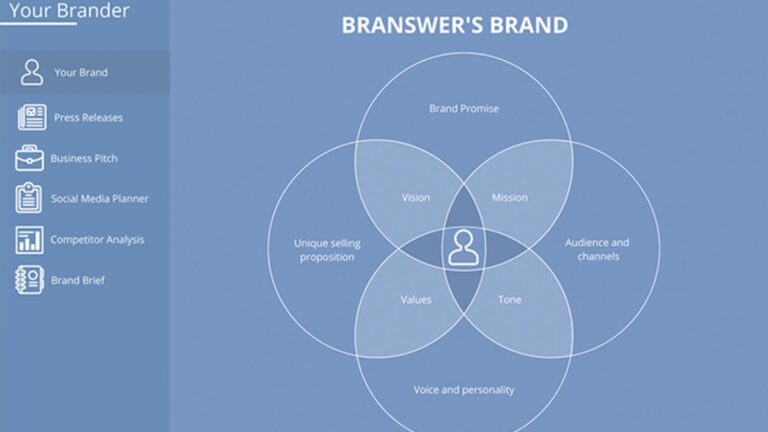 Your Brander

Your Brand

Press Releases

Business Pitch

Social Media Planner

Competitor Analysis

Brand Brief

BRANSWER'S BRAND

Brand Promise

Vision

Mission

Unique selling proposition

Audience and channels

Values

Tone

Voice and personality